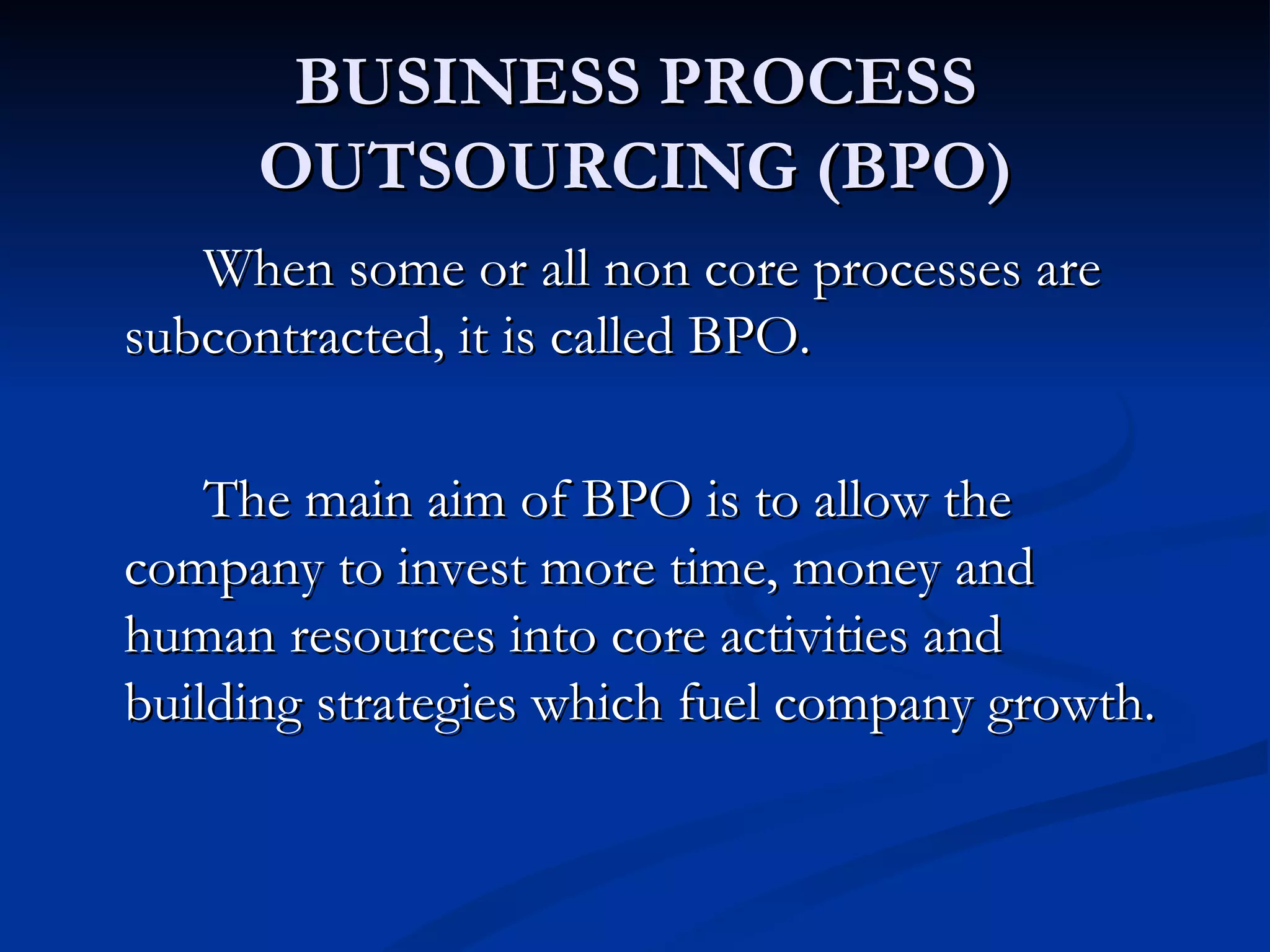 BUSINESS PROCESS OUTSOURCING (BPO)

When some or all non core processes are subcontracted, it is called BPO.

The main aim of BPO is to allow the company to invest more time, money and human resources into core activities and building strategies which fuel company growth.